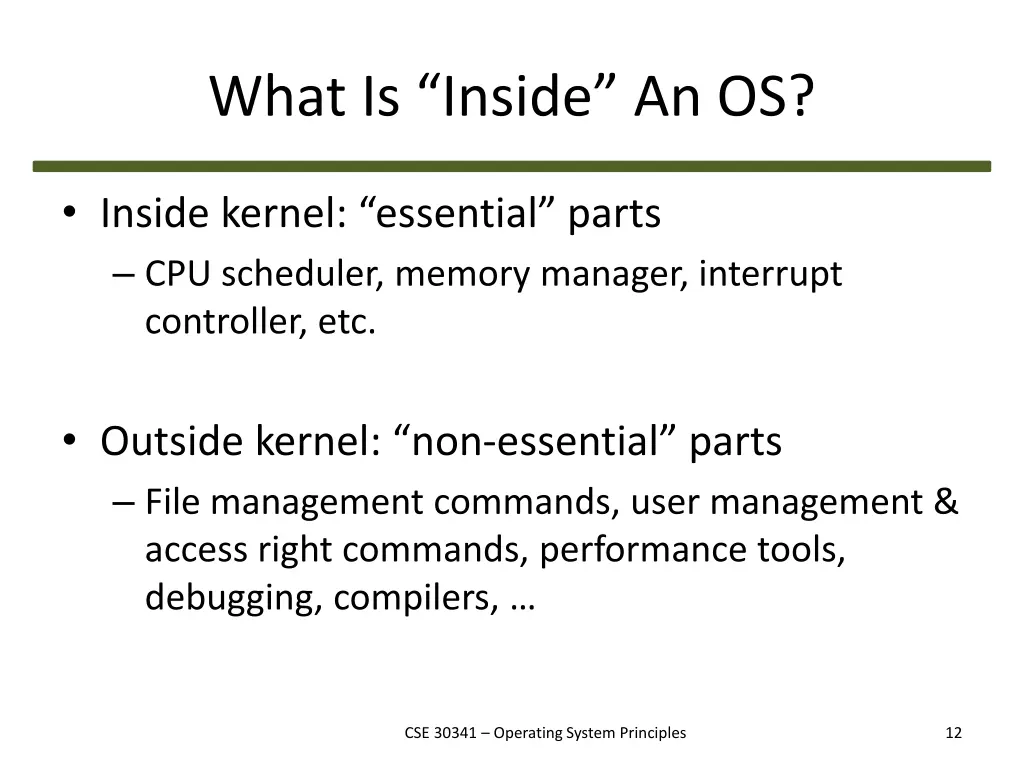 What Is “Inside” An OS?

• Inside kernel: “essential” parts
– CPU scheduler, memory manager, interrupt controller, etc.

• Outside kernel: “non-essential” parts
– File management commands, user management & access right commands, performance tools, debugging, compilers, …

CSE 30341 – Operating System Principles

12